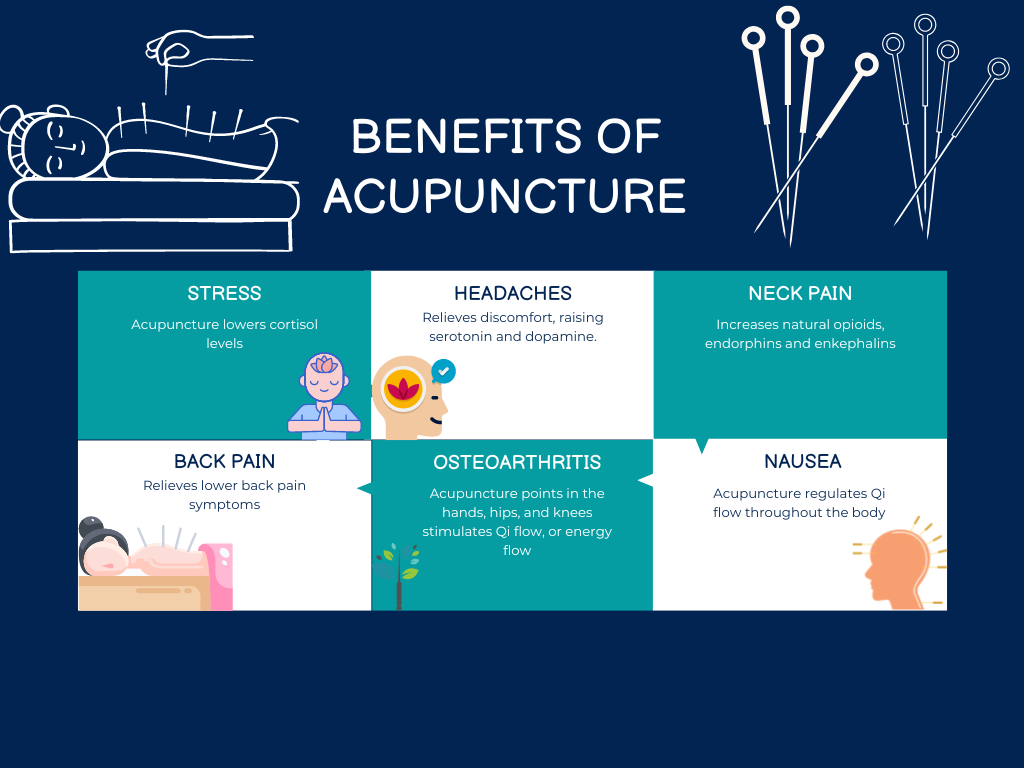 BENEFITS OF ACUPUNCTURE

STRESS
Acupuncture lowers cortisol levels

HEADACHES
Relieves discomfort, raising serotonin and dopamine.

NECK PAIN
Increases natural opioids, endorphins and enkephalins

BACK PAIN
Relieves lower back pain symptoms

OSTEOARTHRITIS
Acupuncture points in the hands, hips, and knees stimulates Qi flow, or energy flow

NAUSEA
Acupuncture regulates Qi flow throughout the body